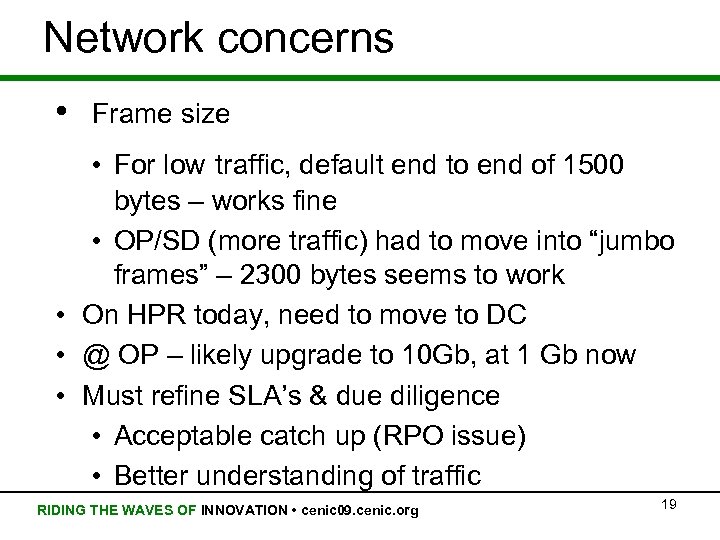 Network concerns

• Frame size

• For low traffic, default end to end of 1500 bytes – works fine

• OP/SD (more traffic) had to move into “jumbo frames” – 2300 bytes seems to work

• On HPR today, need to move to DC

• @ OP – likely upgrade to 10Gb, at 1 Gb now

• Must refine SLA’s & due diligence

• Acceptable catch up (RPO issue)

• Better understanding of traffic

RIDING THE WAVES OF INNOVATION • cenic09.cenic.org

19